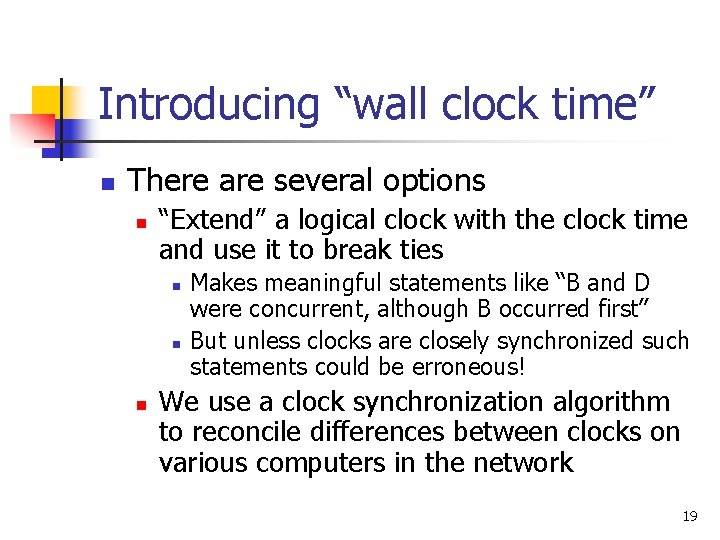 Introducing “wall clock time”

There are several options

“Extend” a logical clock with the clock time and use it to break ties

Makes meaningful statements like “B and D were concurrent, although B occurred first”

But unless clocks are closely synchronized such statements could be erroneous!

We use a clock synchronization algorithm to reconcile differences between clocks on various computers in the network

19